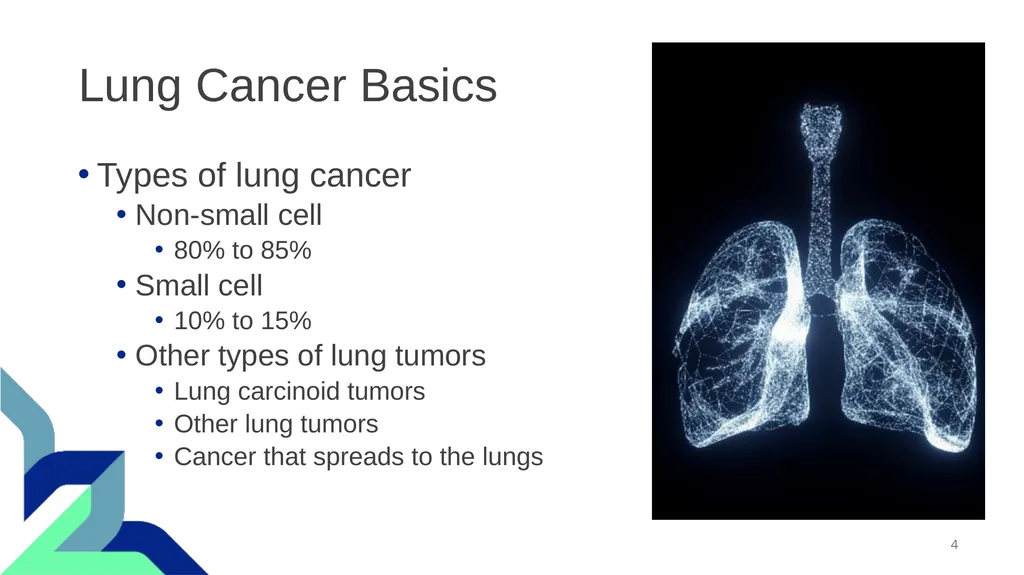 Lung Cancer Basics

• Types of lung cancer
  • Non-small cell
    • 80% to 85%
  • Small cell
    • 10% to 15%
  • Other types of lung tumors
    • Lung carcinoid tumors
    • Other lung tumors
    • Cancer that spreads to the lungs

4